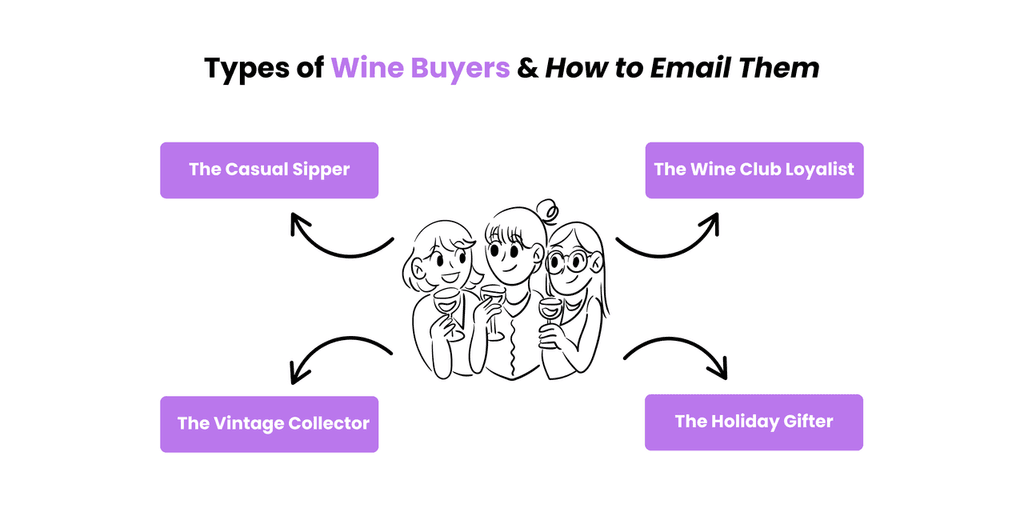 Types of Wine Buyers & How to Email Them

The Casual Sipper

The Wine Club Loyalist

The Vintage Collector

The Holiday Gifter